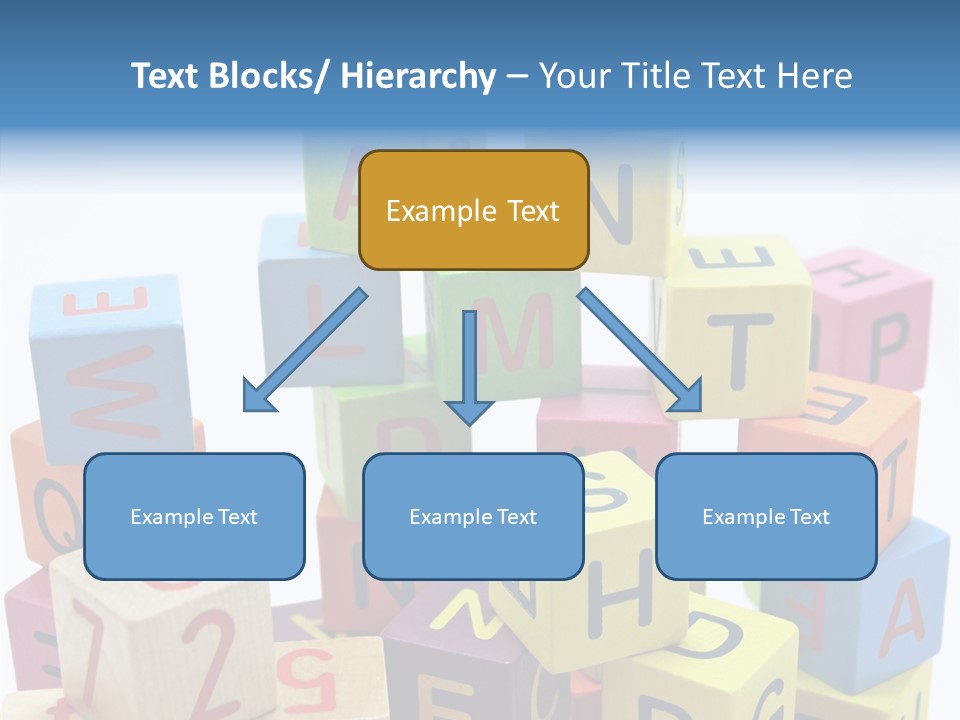 Text Blocks/ Hierarchy – Your Title Text Here

Example Text

Example Text

Example Text

Example Text